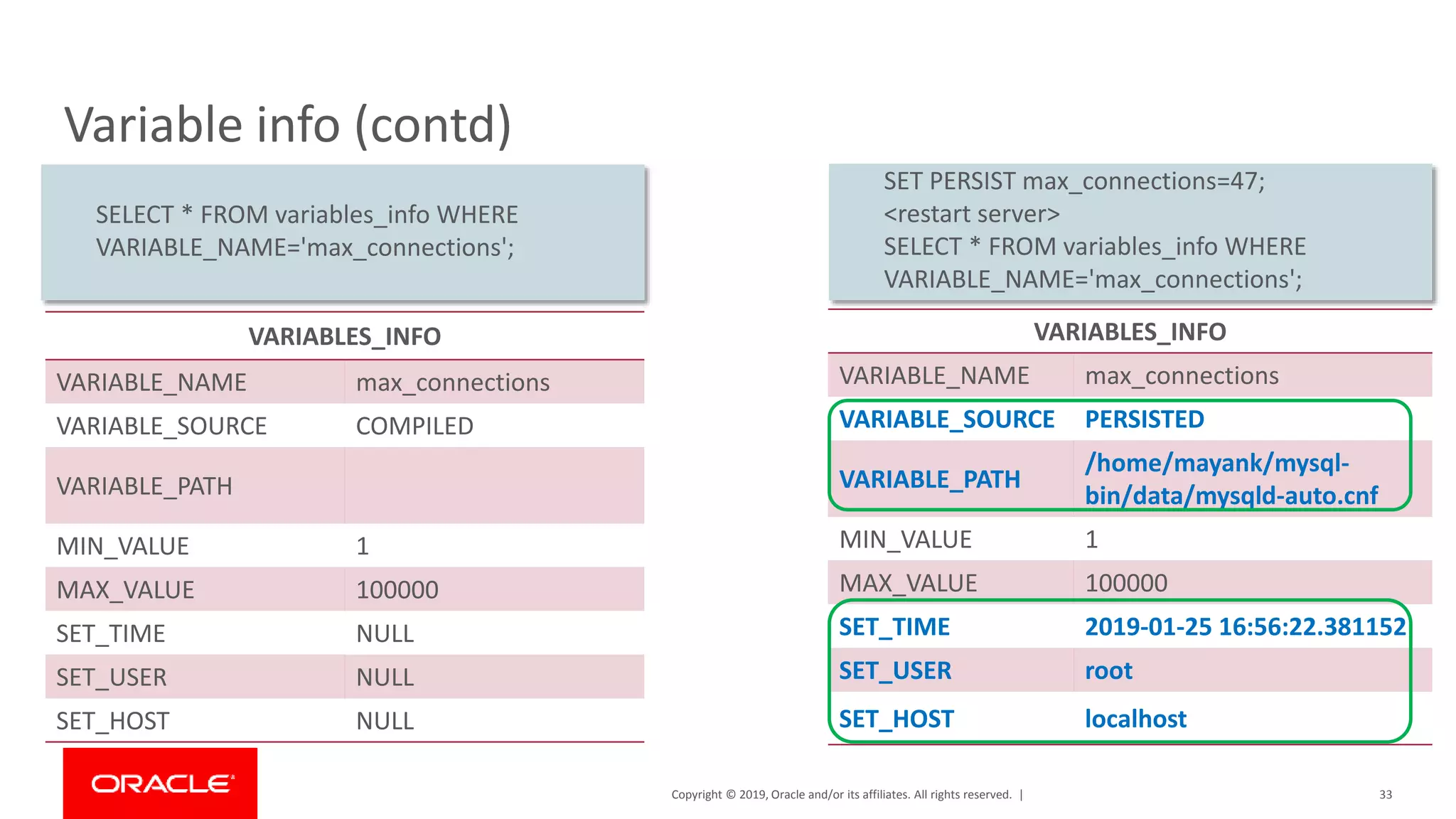 Variable info (contd)

SELECT * FROM variables_info WHERE VARIABLE_NAME='max_connections';

| VARIABLES_INFO | |
|---|---|
| VARIABLE_NAME | max_connections |
| VARIABLE_SOURCE | COMPILED |
| VARIABLE_PATH | |
| MIN_VALUE | 1 |
| MAX_VALUE | 100000 |
| SET_TIME | NULL |
| SET_USER | NULL |
| SET_HOST | NULL |

SET PERSIST max_connections=47;
<restart server>
SELECT * FROM variables_info WHERE VARIABLE_NAME='max_connections';

| VARIABLES_INFO | |
|---|---|
| VARIABLE_NAME | max_connections |
| VARIABLE_SOURCE | PERSISTED |
| VARIABLE_PATH | /home/mayank/mysql-bin/data/mysqld-auto.cnf |
| MIN_VALUE | 1 |
| MAX_VALUE | 100000 |
| SET_TIME | 2019-01-25 16:56:22.381152 |
| SET_USER | root |
| SET_HOST | localhost |

ORACLE

Copyright © 2019, Oracle and/or its affiliates. All rights reserved. |

33